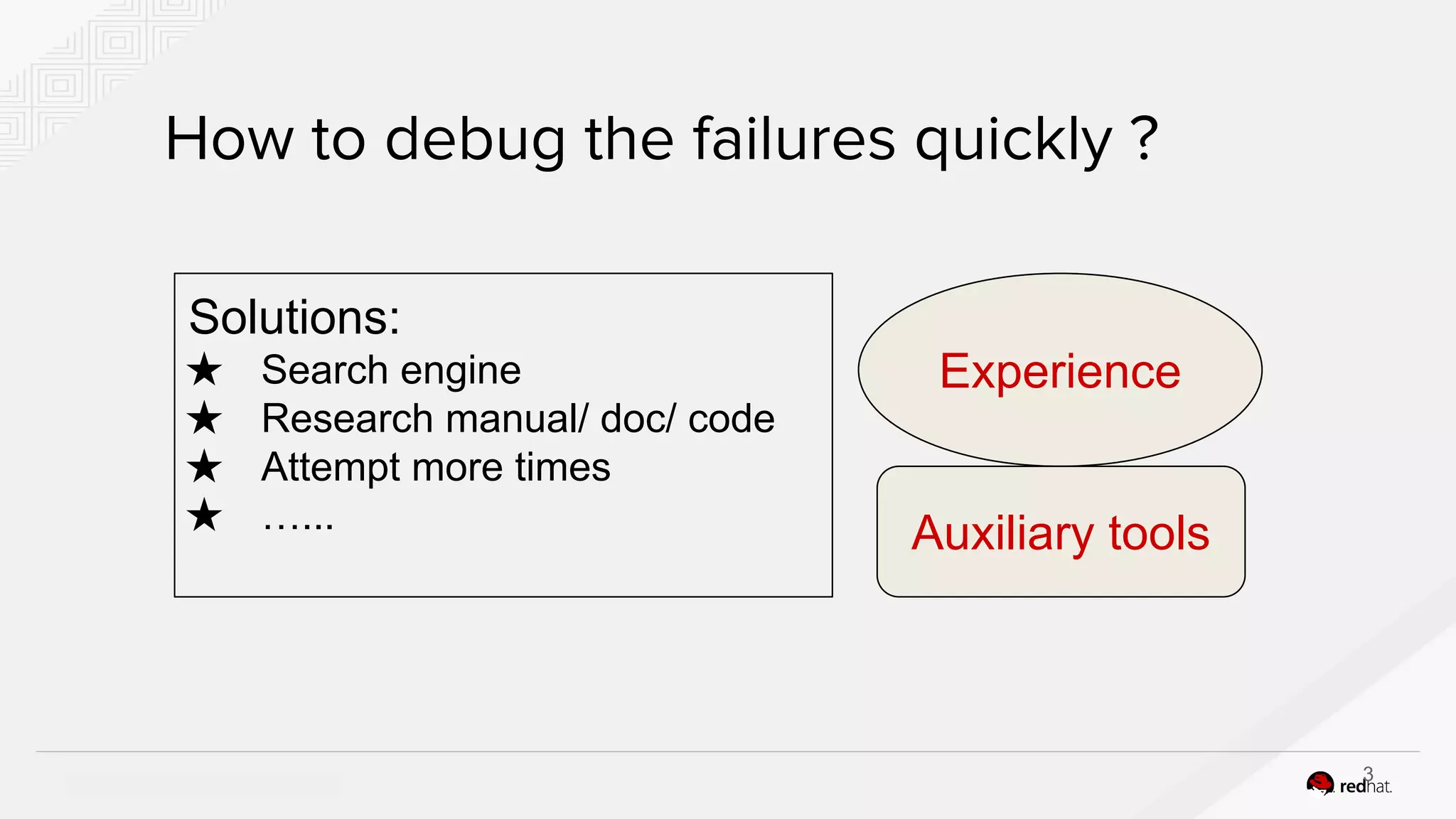 How to debug the failures quickly ?

Solutions:
★ Search engine
★ Research manual/ doc/ code
★ Attempt more times
★ ……

Experience

Auxiliary tools

3

redhat.